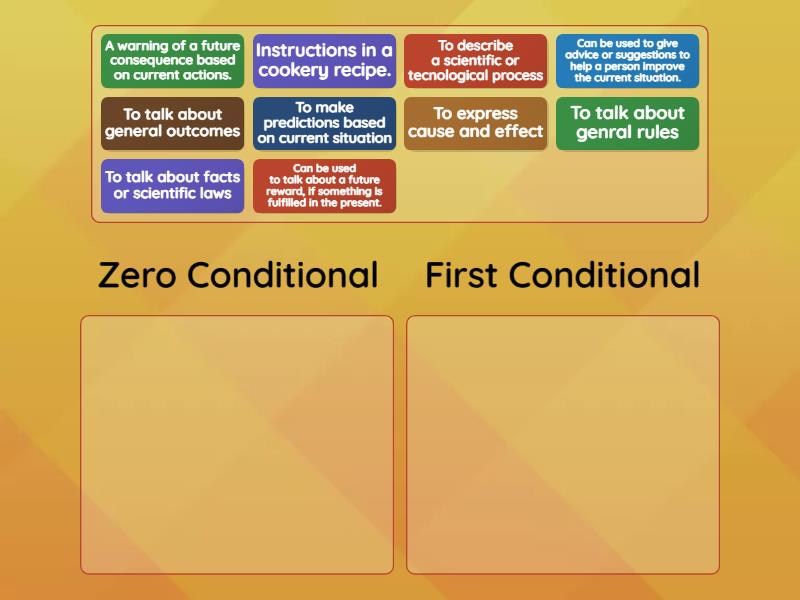 A warning of a future consequence based on current actions.

Instructions in a cookery recipe.

To describe a scientific or tecnological process

Can be used to give advice or suggestions to help a person improve the current situation.

To talk about general outcomes

To make predictions based on current situation

To express cause and effect

To talk about genral rules

To talk about facts or scientific laws

Can be used to talk about a future reward, if something is fulfilled in the present.

Zero Conditional

First Conditional